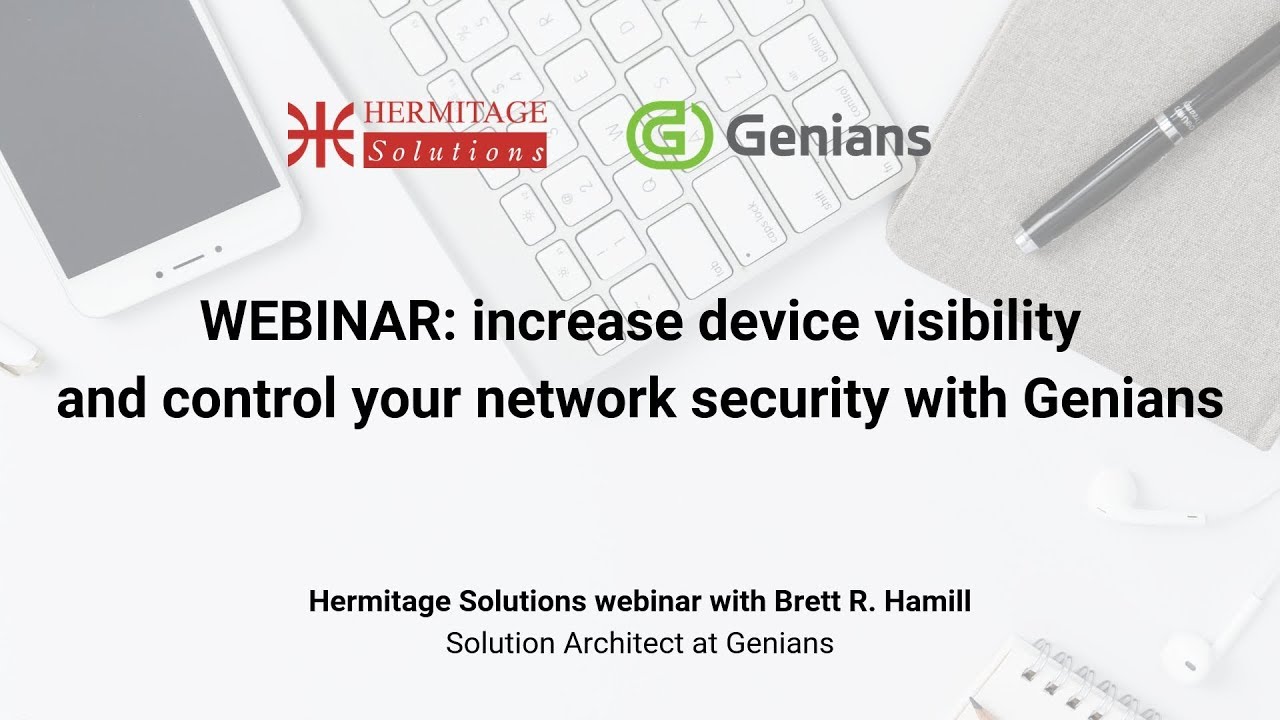 HERMITAGE Solutions

Genians

WEBINAR: increase device visibility and control your network security with Genians

Hermitage Solutions webinar with Brett R. Hamill
Solution Architect at Genians